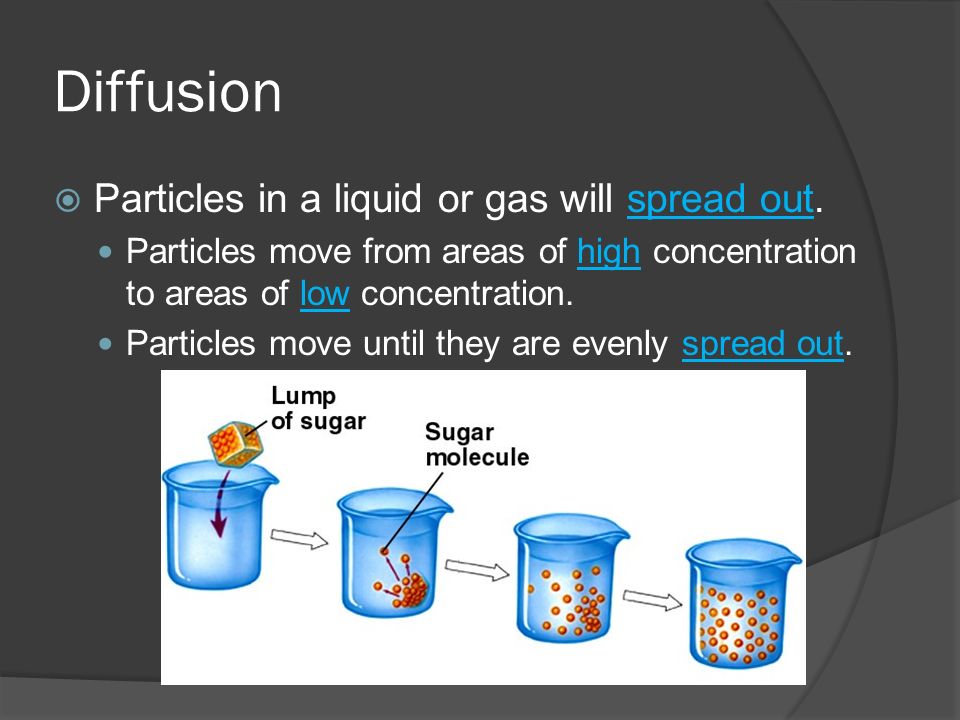 Diffusion

Particles in a liquid or gas will spread out.

Particles move from areas of high concentration to areas of low concentration.

Particles move until they are evenly spread out.

Lump of sugar

Sugar molecule